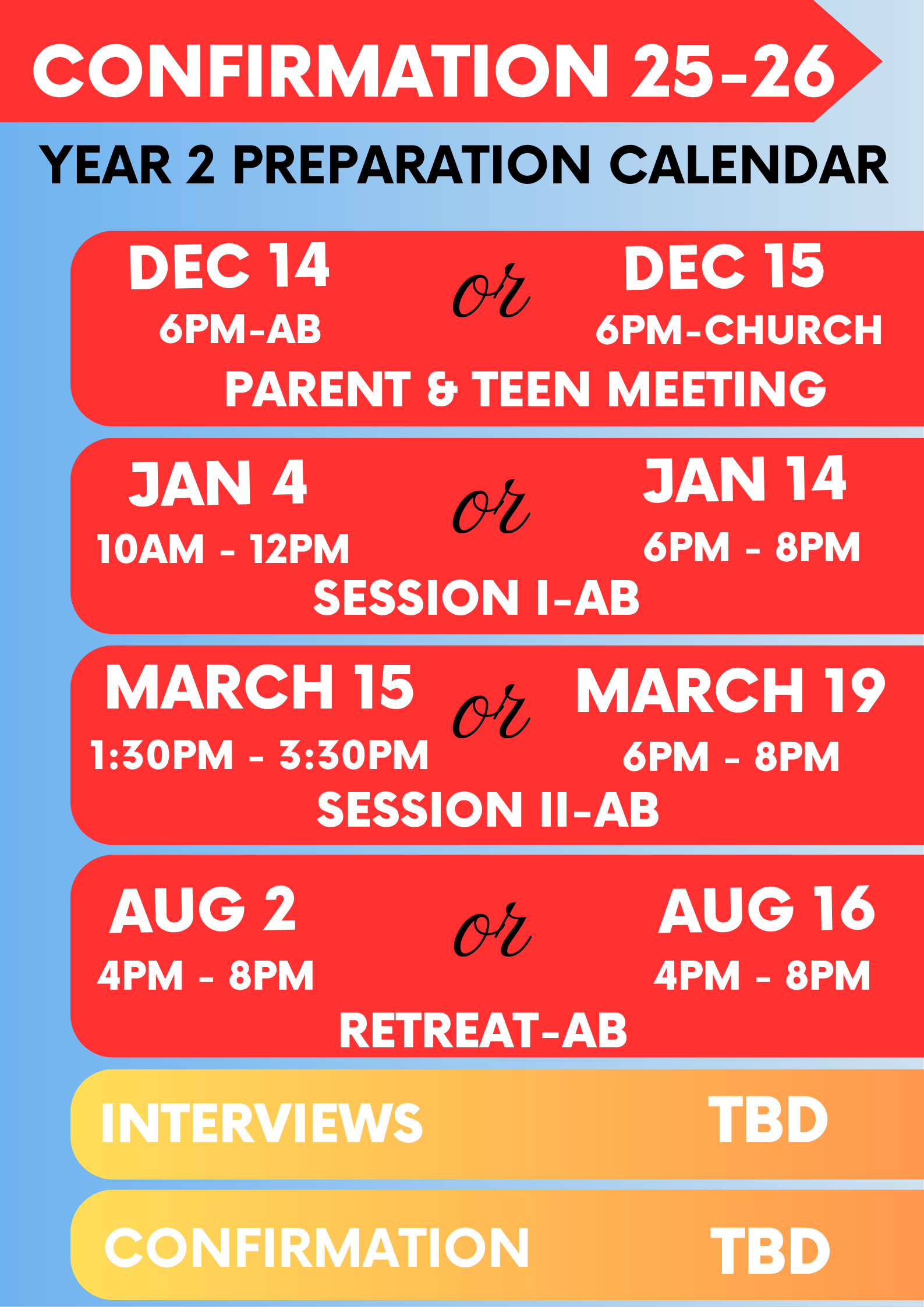 CONFIRMATION 25-26

YEAR 2 PREPARATION CALENDAR

DEC 14
6PM-AB

or

DEC 15
6PM-CHURCH

PARENT & TEEN MEETING

JAN 4
10AM - 12PM

or

JAN 14
6PM - 8PM

SESSION I-AB

MARCH 15
1:30PM - 3:30PM

or

MARCH 19
6PM - 8PM

SESSION II-AB

AUG 2
4PM - 8PM

or

AUG 16
4PM - 8PM

RETREAT-AB

INTERVIEWS TBD

CONFIRMATION TBD